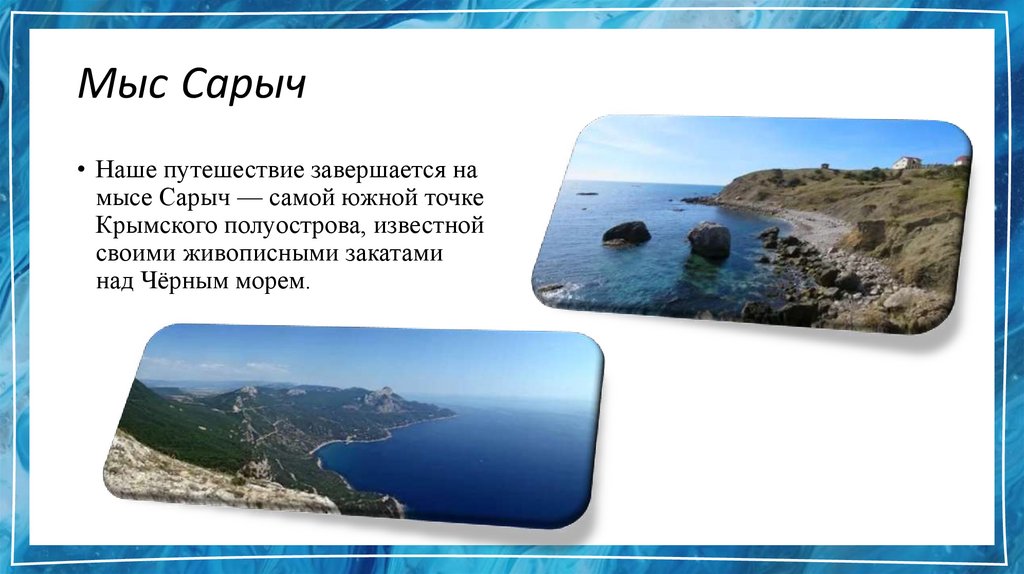 Мыс Сарыч

• Наше путешествие завершается на мысе Сарыч — самой южной точке Крымского полуострова, известной своими живописными закатами над Чёрным морем.